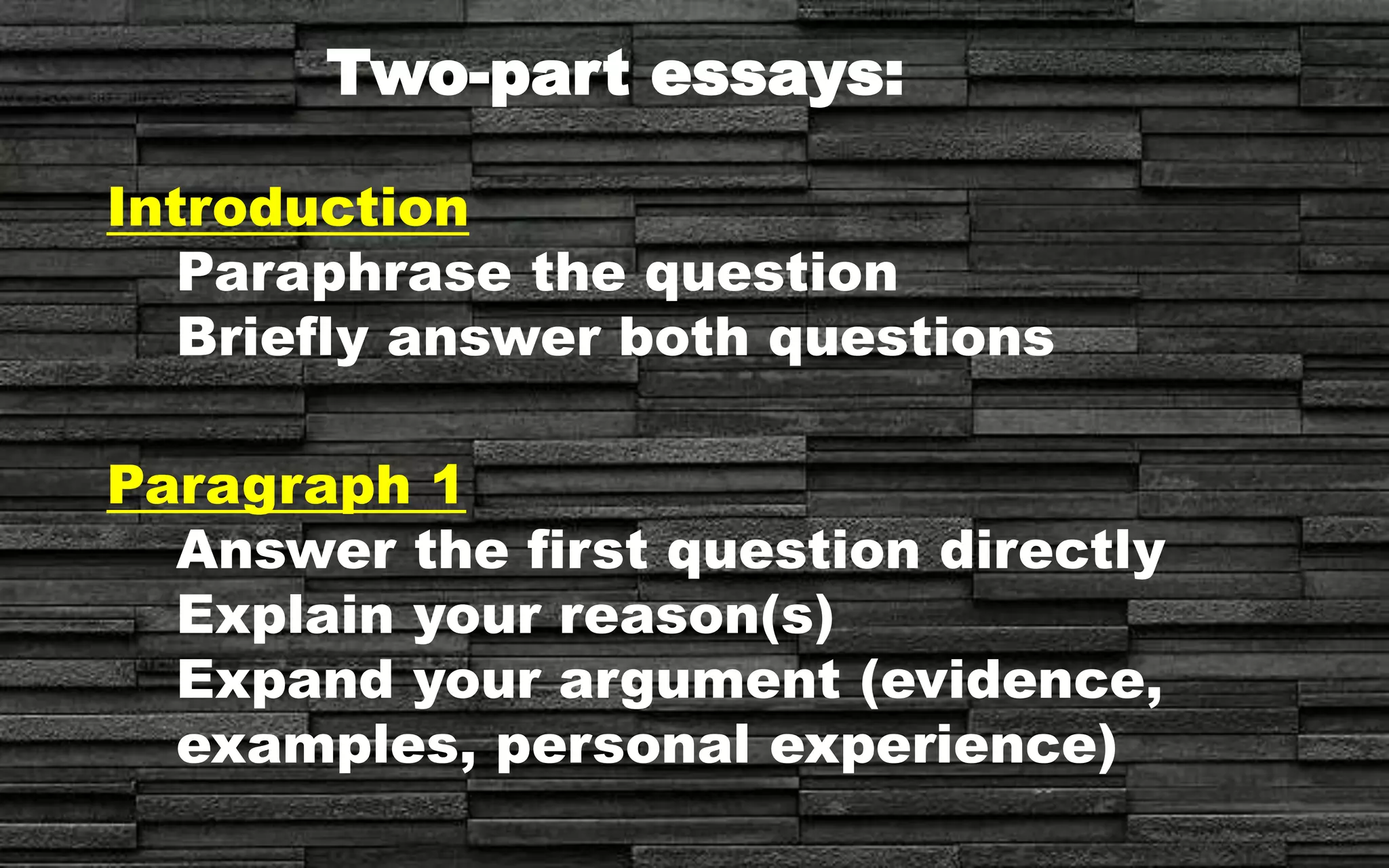 Two-part essays:

Introduction
Paraphrase the question
Briefly answer both questions

Paragraph 1
Answer the first question directly
Explain your reason(s)
Expand your argument (evidence, examples, personal experience)